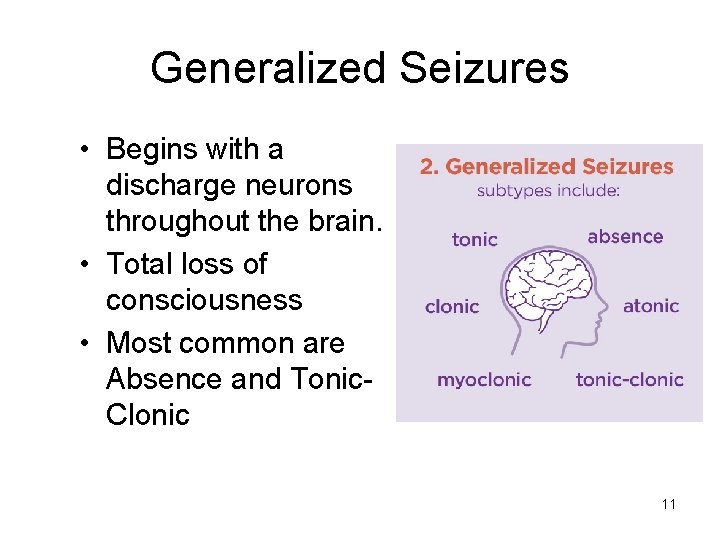 Generalized Seizures

• Begins with a discharge neurons throughout the brain.
• Total loss of consciousness
• Most common are Absence and Tonic-Clonic

2. Generalized Seizures
subtypes include:

tonic
absence
clonic
atonic
myoclonic
tonic-clonic

11